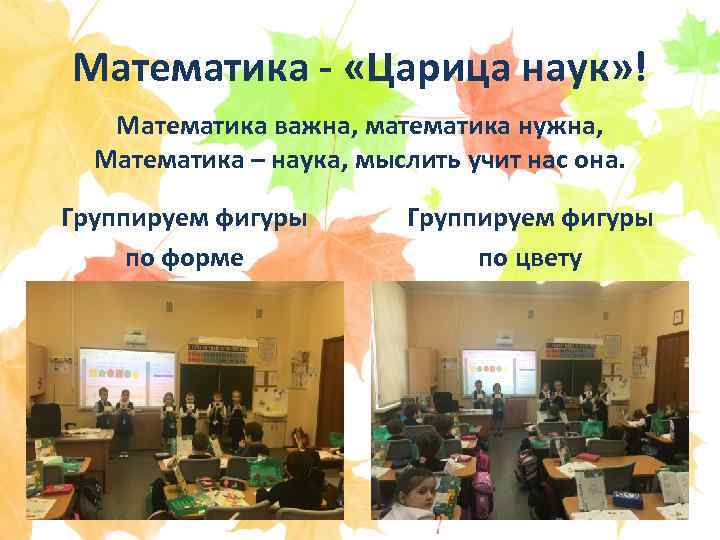 Математика - «Царица наук»!

Математика важна, математика нужна,
Математика – наука, мыслить учит нас она.

Группируем фигуры по форме

Группируем фигуры по цвету